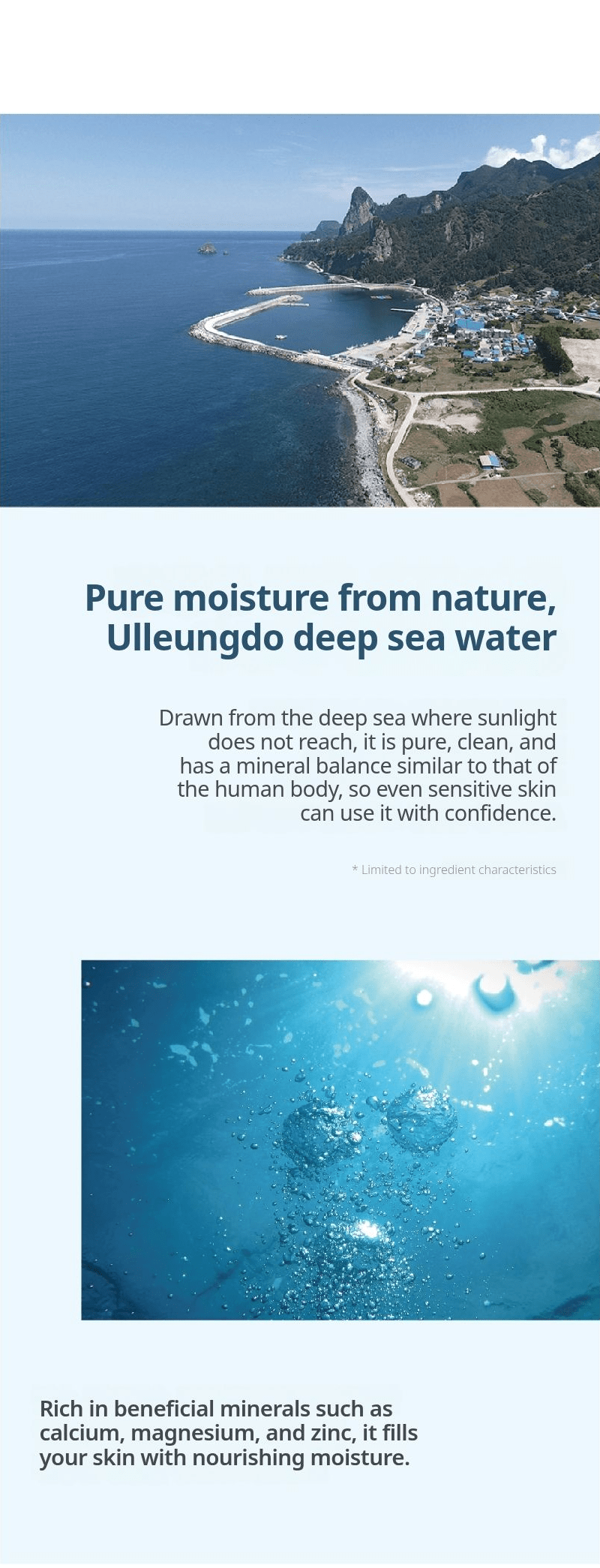 Pure moisture from nature,
Ulleungdo deep sea water

Drawn from the deep sea where sunlight does not reach, it is pure, clean, and has a mineral balance similar to that of the human body, so even sensitive skin can use it with confidence.

* Limited to ingredient characteristics

Rich in beneficial minerals such as calcium, magnesium, and zinc, it fills your skin with nourishing moisture.